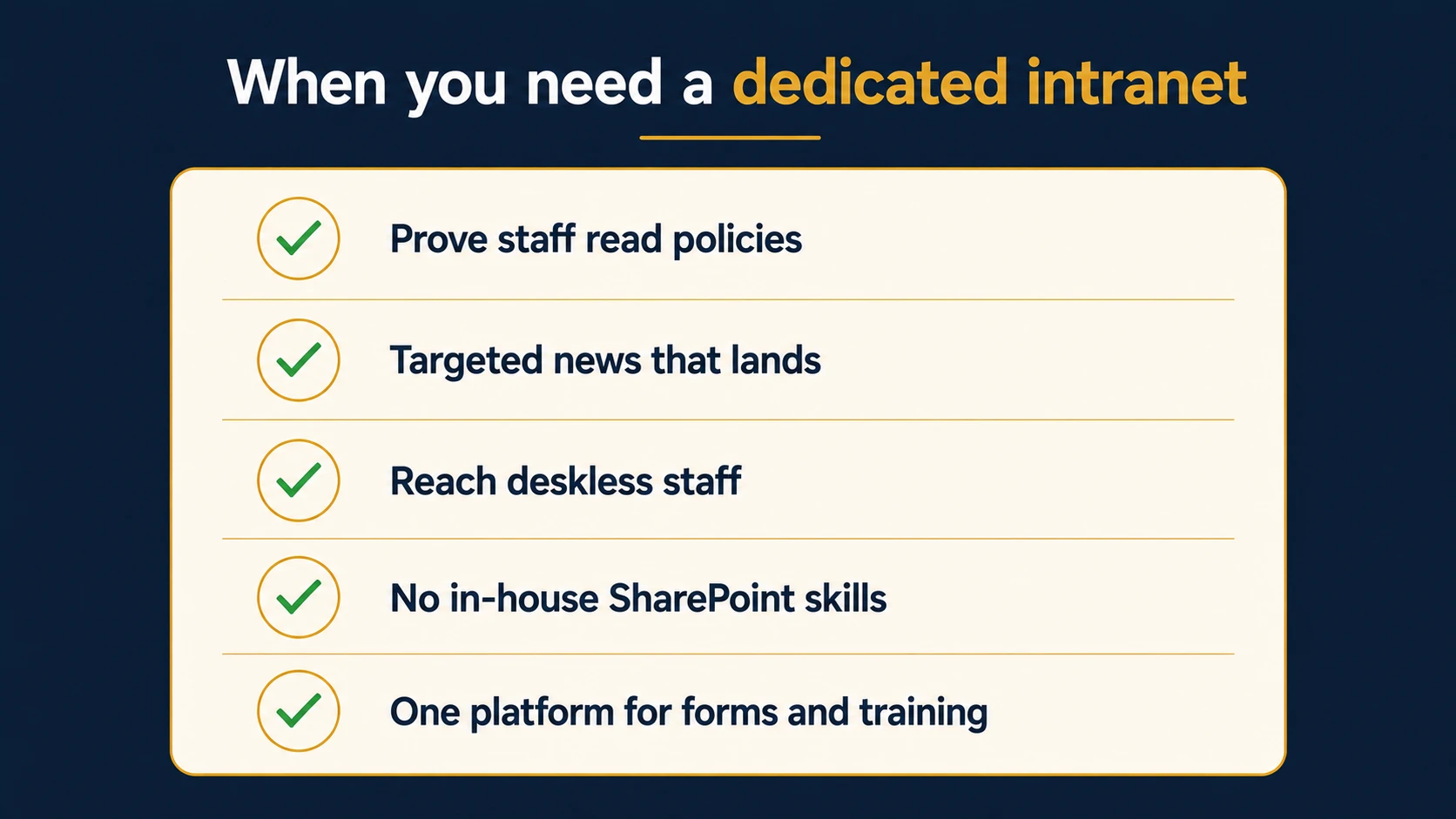 When you need a dedicated intranet

Prove staff read policies

Targeted news that lands

Reach deskless staff

No in-house SharePoint skills

One platform for forms and training